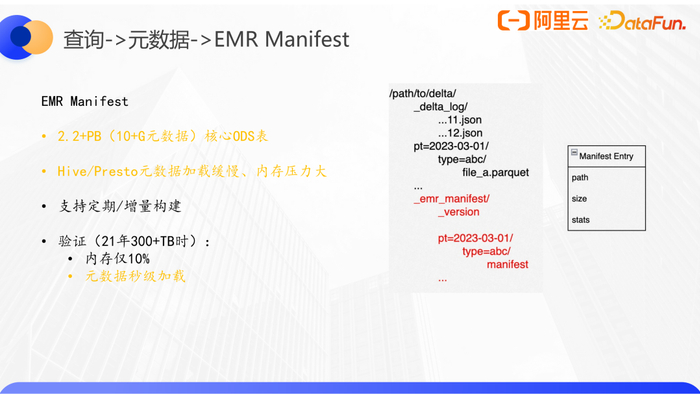 查询->元数据->EMR Manifest

阿里云 DataFun.

EMR Manifest

• 2.2+PB（10+G元数据）核心ODS表

• Hive/Presto元数据加载缓慢、内存压力大

• 支持定期/增量构建

• 验证（21年300+TB时）：
  • 内存仅10%
  • 元数据秒级加载

/path/to/delta/
_delta_log/
...11.json
...12.json
pt=2023-03-01/
type=abc/
file_a.parquet
...
_emr_manifest/
_version

pt=2023-03-01/
type=abc/
manifest
...

Manifest Entry
path
size
stats